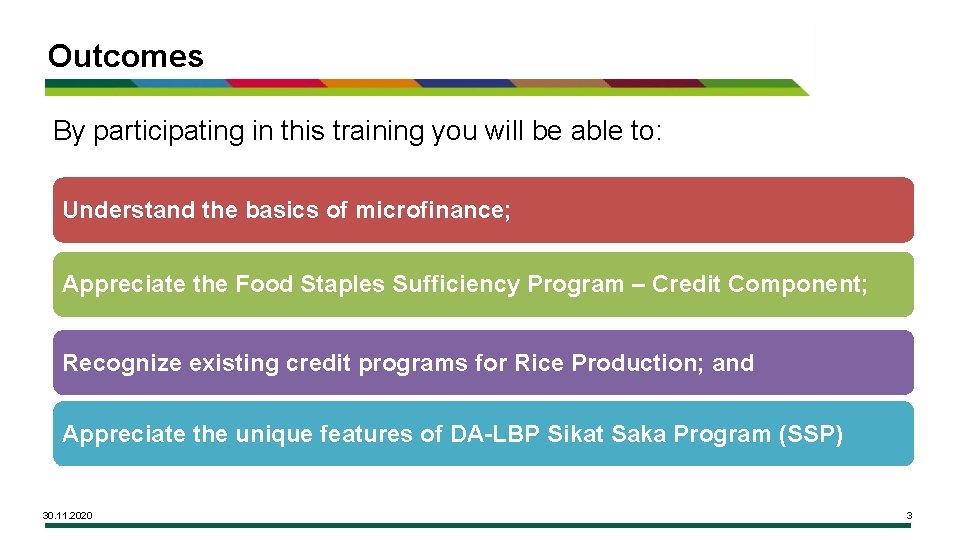 Outcomes

By participating in this training you will be able to:

Understand the basics of microfinance;

Appreciate the Food Staples Sufficiency Program – Credit Component;

Recognize existing credit programs for Rice Production; and

Appreciate the unique features of DA-LBP Sikat Saka Program (SSP)

30.11.2020

3